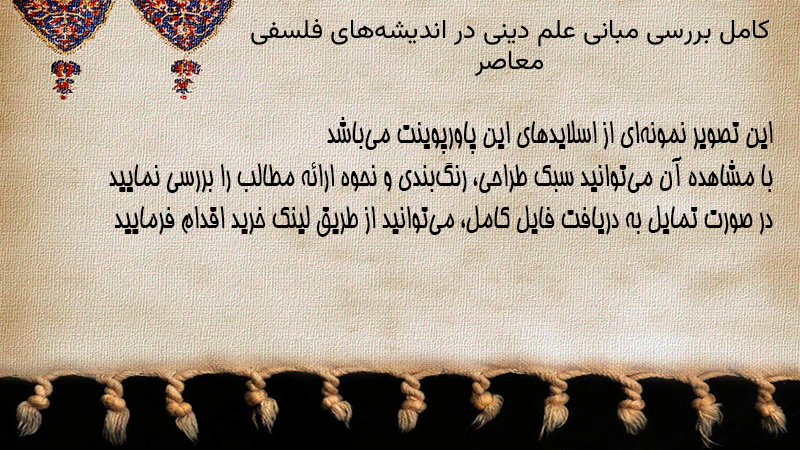 کامل بررسی مبانی علم دینی در اندیشه‌های فلسفی معاصر

این تصویر نمونه‌ای از اسلایدهای این پاورپوینت می‌باشد
با مشاهده آن می‌توانید سبک طراحی، رنگ‌بندی و نحوه ارائه مطالب را بررسی نمایید
در صورت تمایل به دریافت فایل کامل، می‌توانید از طریق لینک خرید اقدام فرمایید